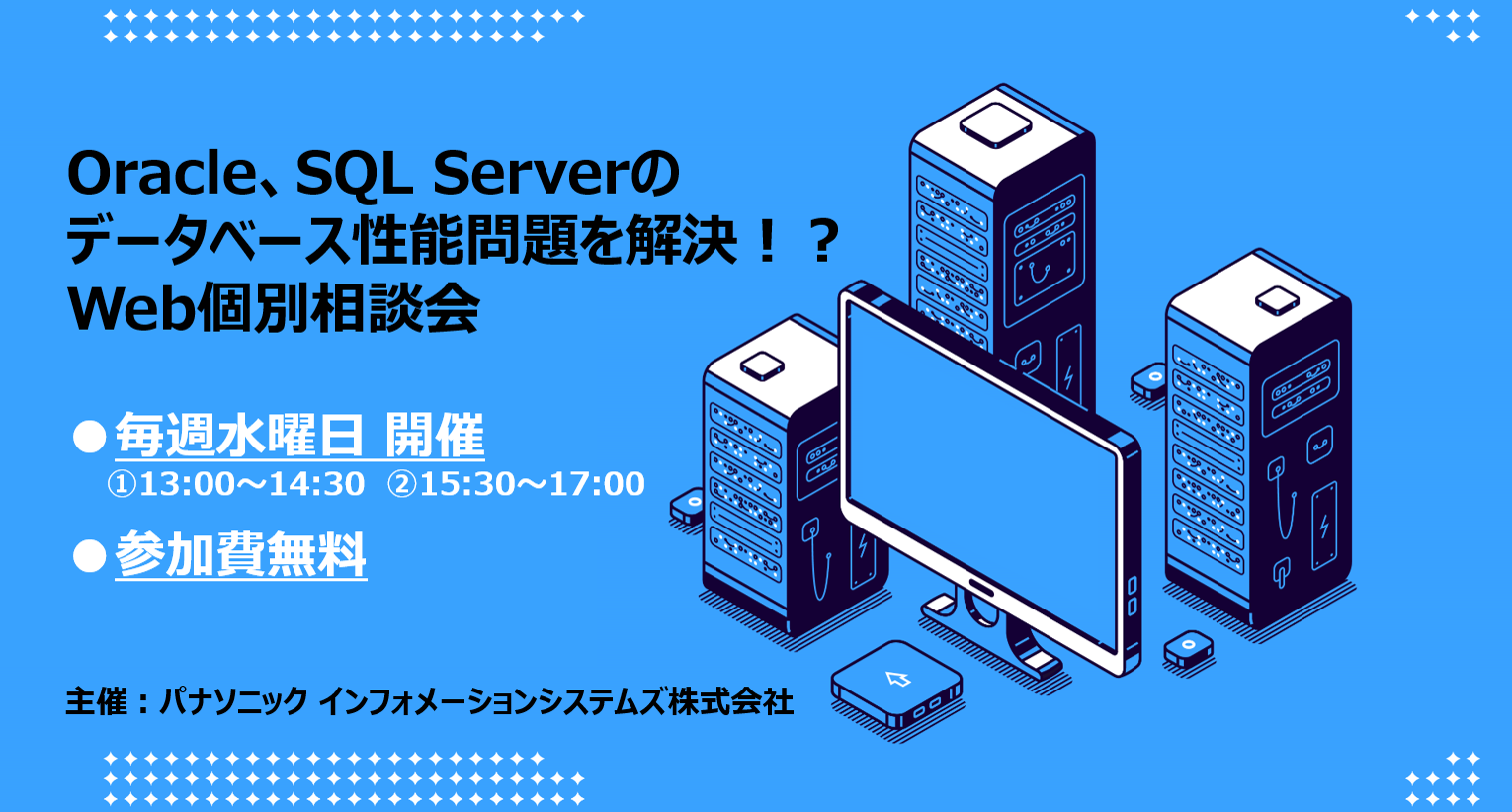 Oracle、SQL Serverの
データベース性能問題を解決！？
Web個別相談会

●毎週水曜日 開催
①13:00～14:30 ②15:30～17:00

●参加費無料

主催：パナソニック インフォメーションシステムズ株式会社